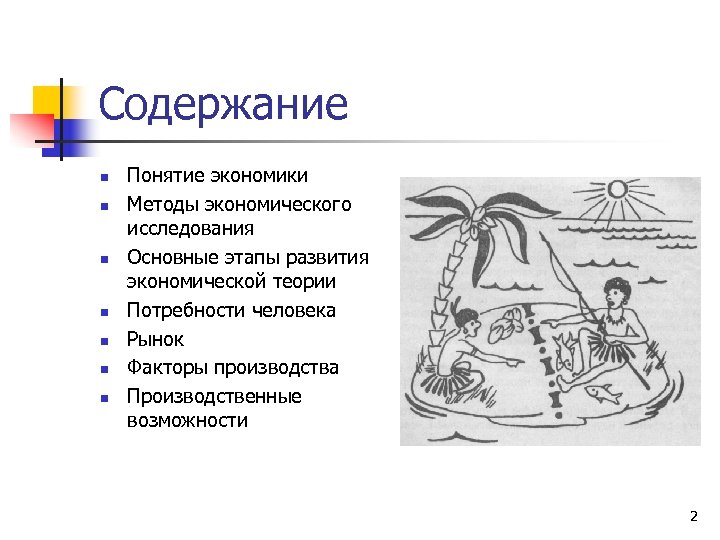 Содержание

- Понятие экономики
- Методы экономического исследования
- Основные этапы развития экономической теории
- Потребности человека
- Рынок
- Факторы производства
- Производственные возможности

2